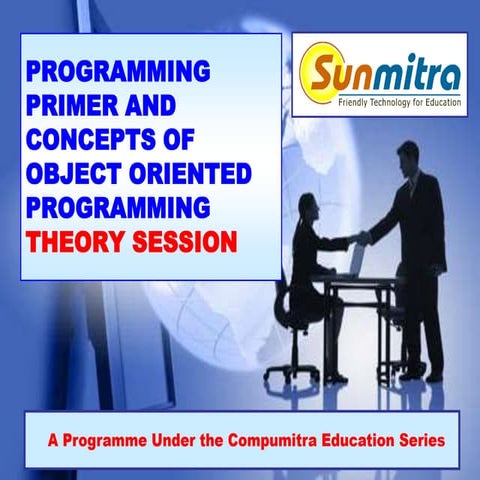 PROGRAMMING PRIMER AND CONCEPTS OF OBJECT ORIENTED PROGRAMMING
THEORY SESSION

Sunmitra
Friendly Technology for Education

A Programme Under the Compumitra Education Series